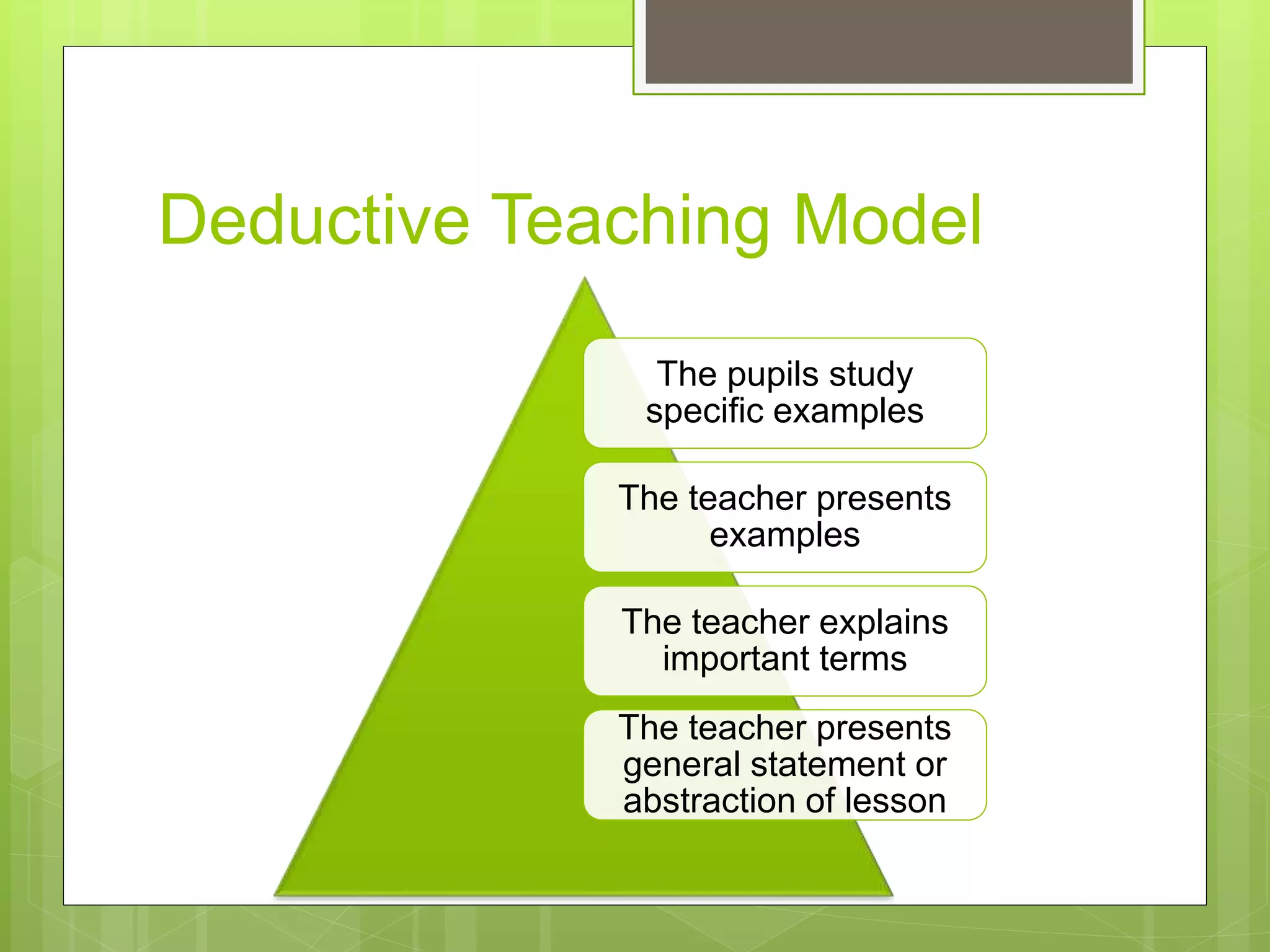 Deductive Teaching Model

The pupils study specific examples

The teacher presents examples

The teacher explains important terms

The teacher presents general statement or abstraction of lesson